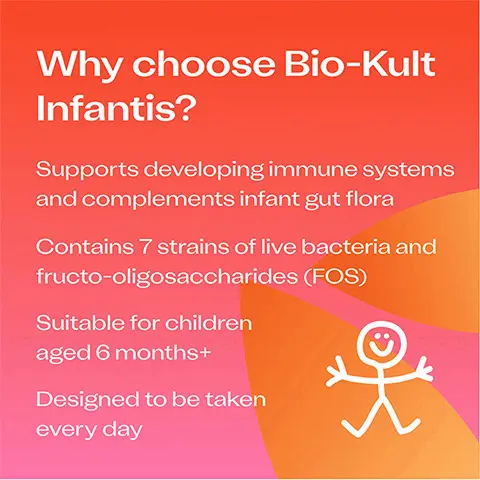 Why choose Bio-Kult Infantis?

Supports developing immune systems and complements infant gut flora

Contains 7 strains of live bacteria and fructo-oligosaccharides (FOS)

Suitable for children aged 6 months+

Designed to be taken every day